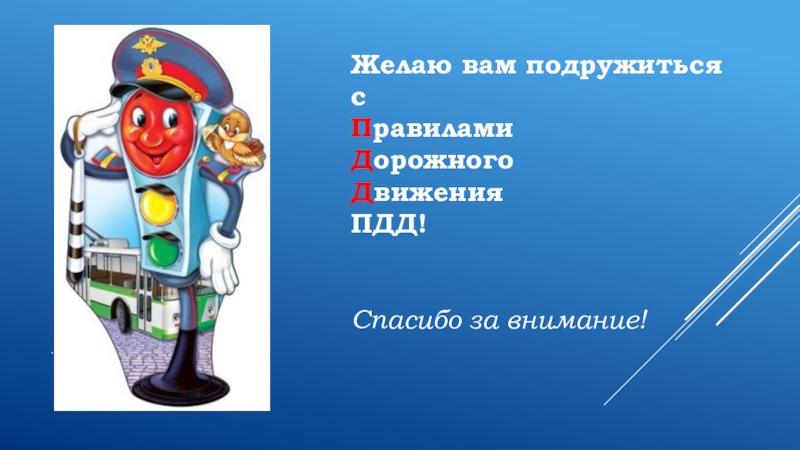 Желаю вам подружиться с
Правилами
Дорожного
Движения
ПДД!

Спасибо за внимание!